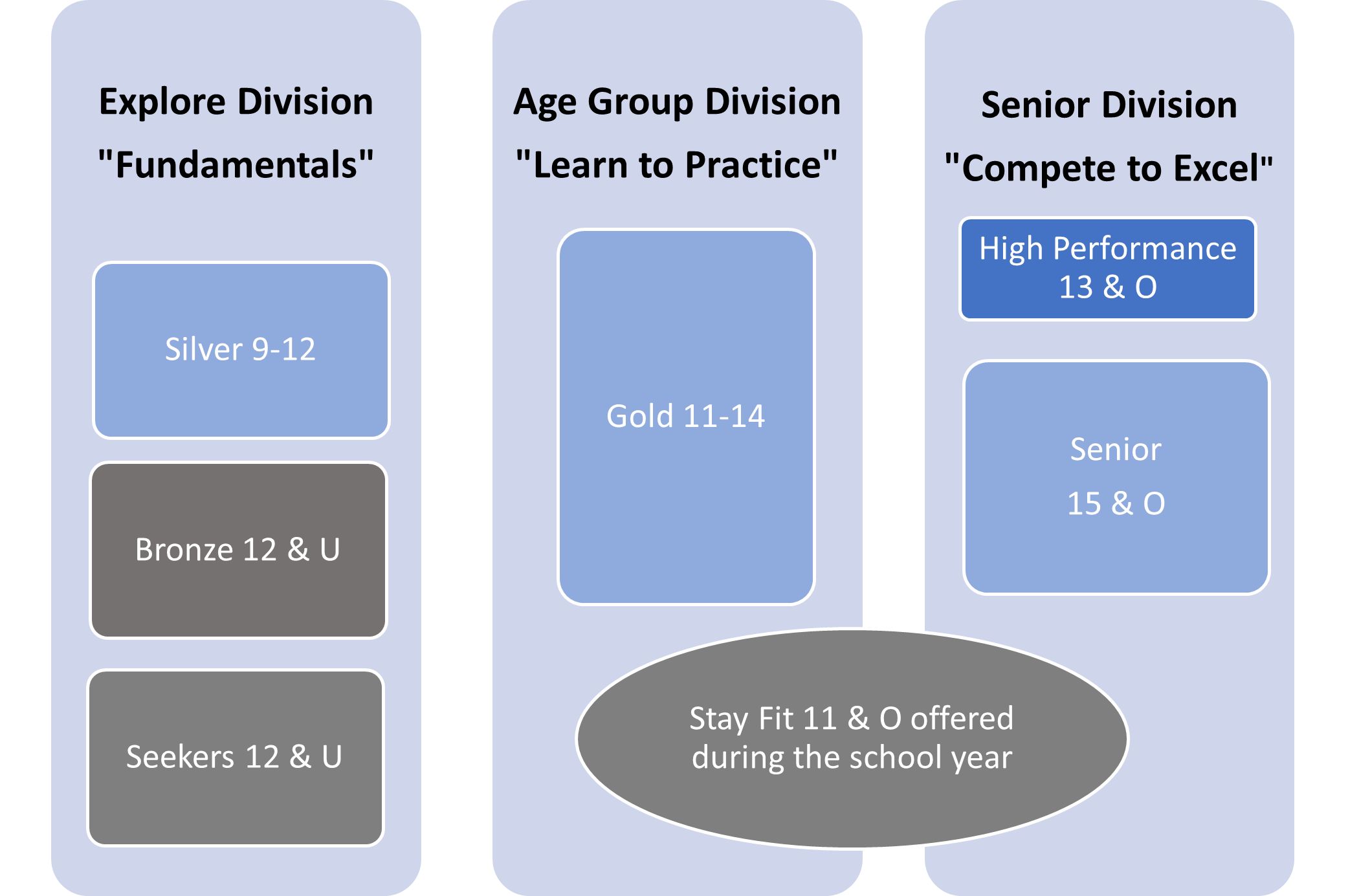 Explore Division
"Fundamentals"

Silver 9-12

Bronze 12 & U

Seekers 12 & U

Age Group Division
"Learn to Practice"

Gold 11-14

Senior Division
"Compete to Excel"

High Performance 13 & O

Senior

15 & O

Stay Fit 11 & O offered during the school year